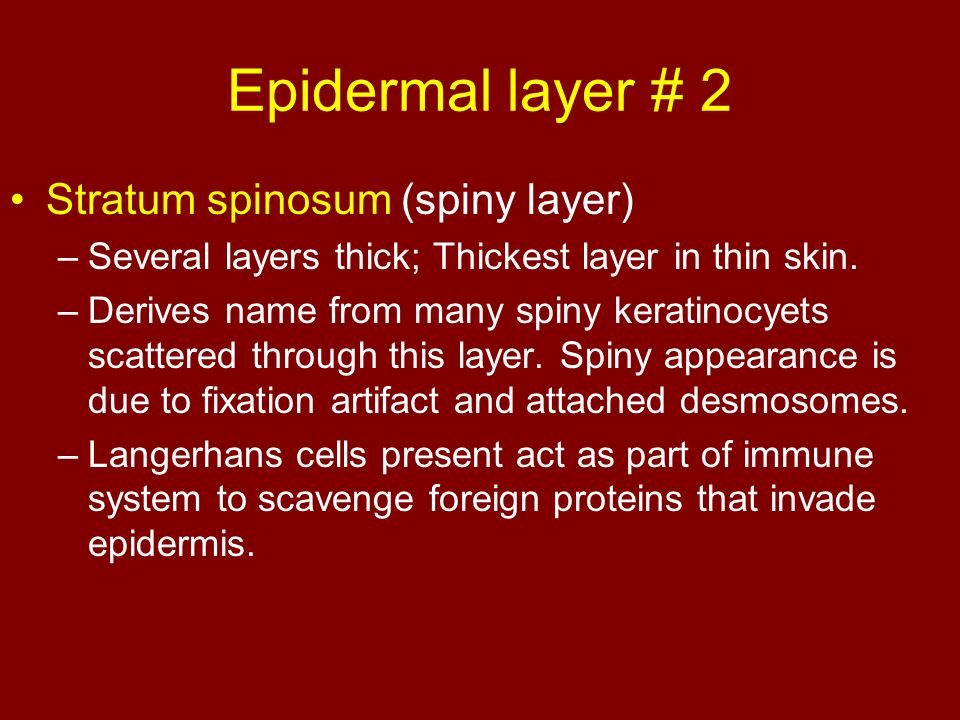 Epidermal layer # 2

• Stratum spinosum (spiny layer)

– Several layers thick; Thickest layer in thin skin.

– Derives name from many spiny keratinocyets scattered through this layer. Spiny appearance is due to fixation artifact and attached desmosomes.

– Langerhans cells present act as part of immune system to scavenge foreign proteins that invade epidermis.